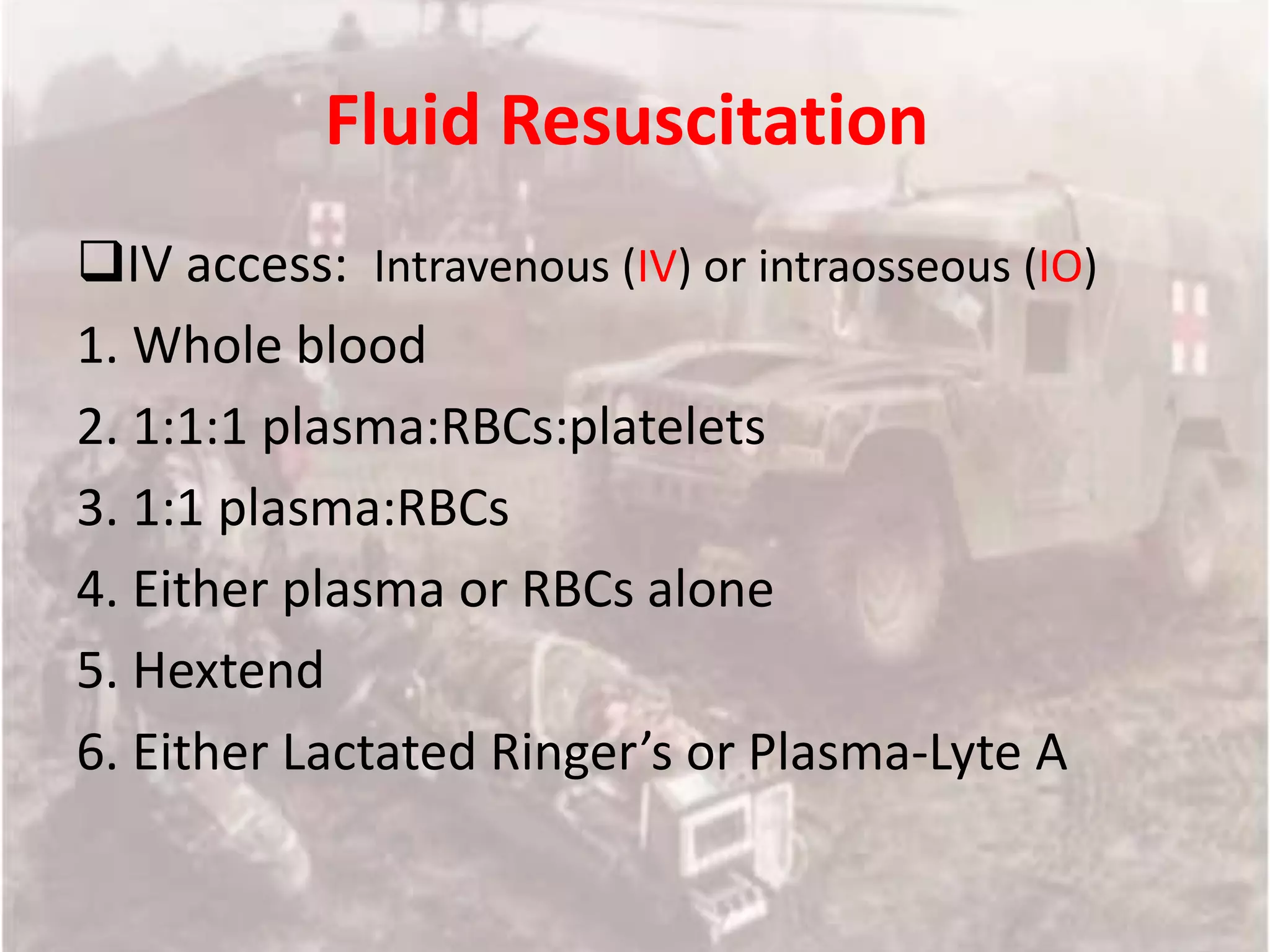 Fluid Resuscitation

❑IV access: Intravenous (IV) or intraosseous (IO)

1. Whole blood
2. 1:1:1 plasma:RBCs:platelets
3. 1:1 plasma:RBCs
4. Either plasma or RBCs alone
5. Hextend
6. Either Lactated Ringer's or Plasma-Lyte A